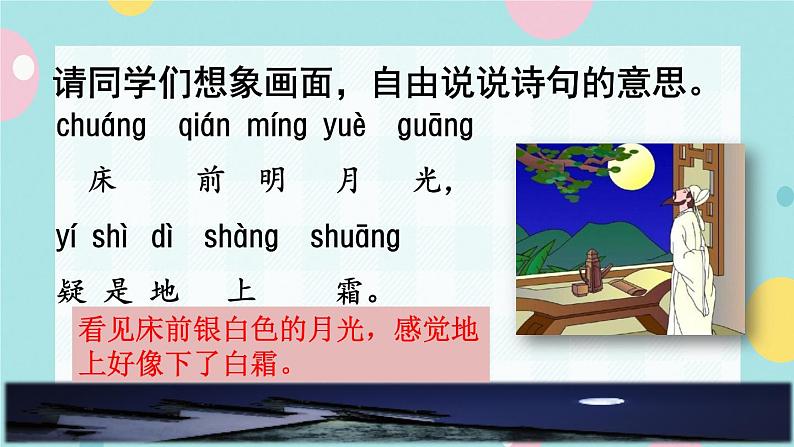 请同学们想象画面，自由说说诗句的意思。

chuáng qián míng yuè guāng
床 前 明 月 光，

yí shì dì shàng shuāng
疑 是 地 上 霜。

看见床前银白色的月光，感觉地上好像下了白霜。